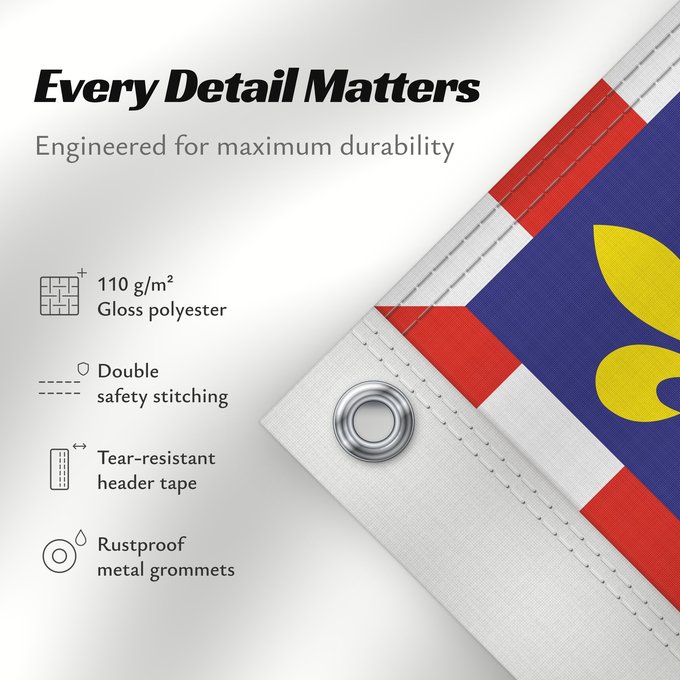 Every Detail Matters

Engineered for maximum durability

110 g/m²
Gloss polyester

Double
safety stitching

Tear-resistant
header tape

Rustproof
metal grommets